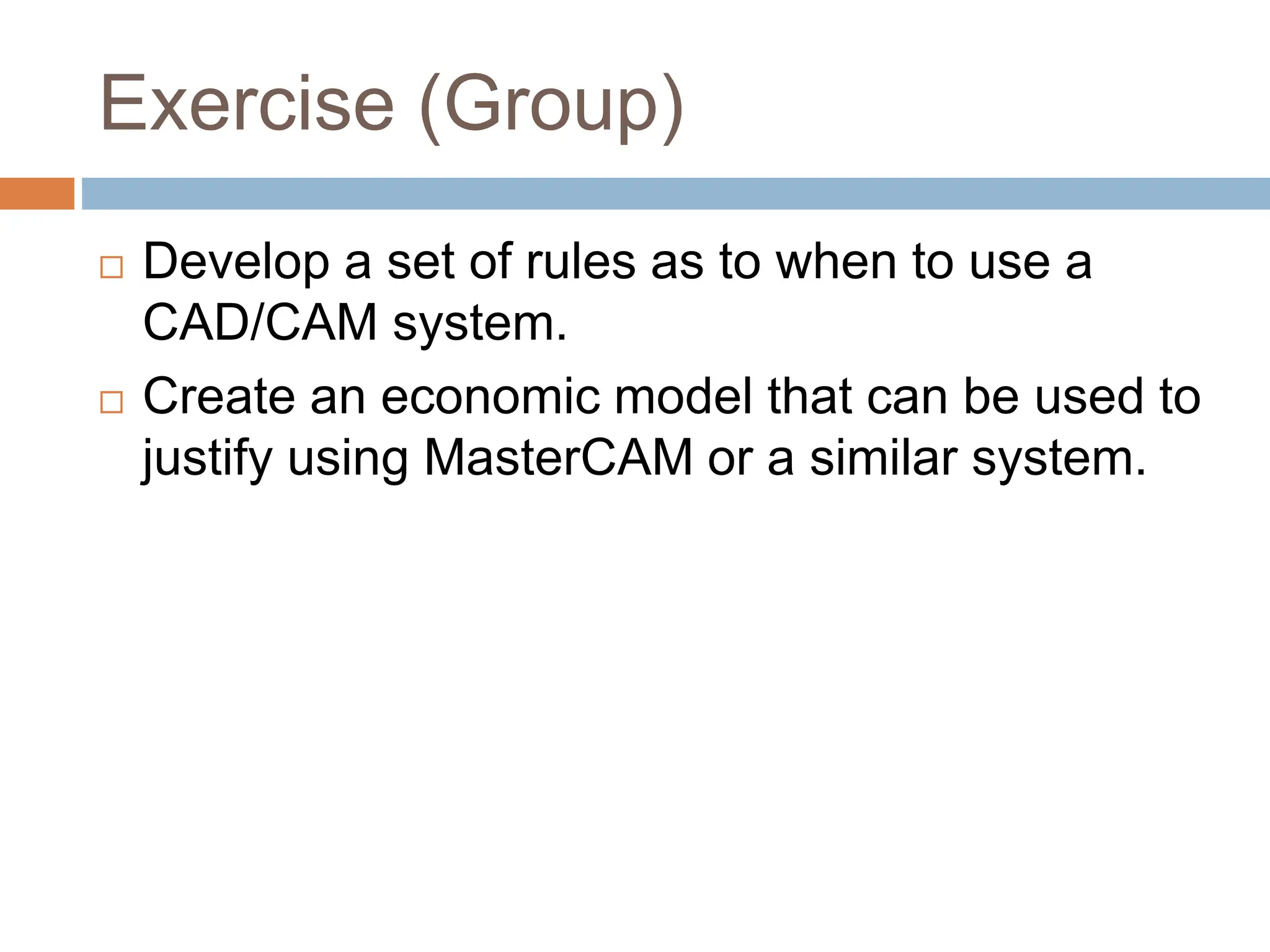 Exercise (Group)

□ Develop a set of rules as to when to use a CAD/CAM system.

□ Create an economic model that can be used to justify using MasterCAM or a similar system.